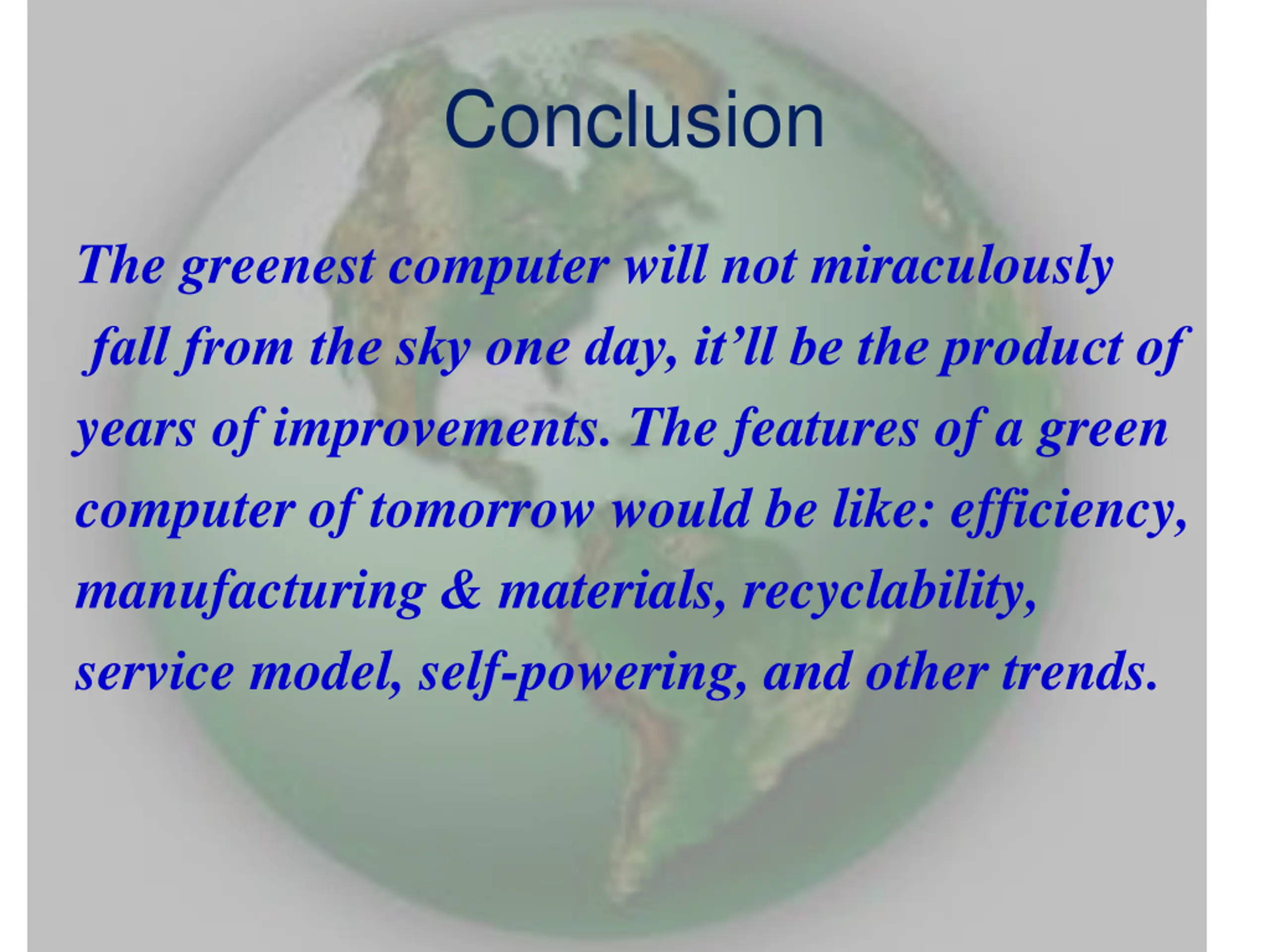 Conclusion

The greenest computer will not miraculously fall from the sky one day, it’ll be the product of years of improvements. The features of a green computer of tomorrow would be like: efficiency, manufacturing & materials, recyclability, service model, self-powering, and other trends.